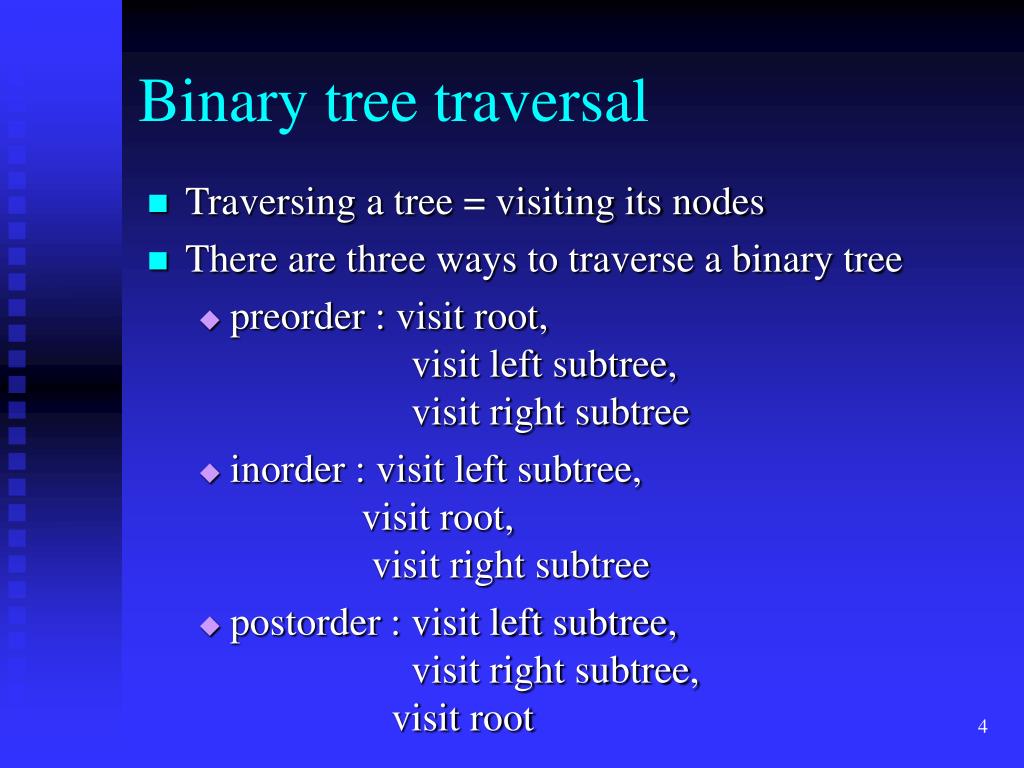 Binary tree traversal

Traversing a tree = visiting its nodes

There are three ways to traverse a binary tree

preorder : visit root,
visit left subtree,
visit right subtree

inorder : visit left subtree,
visit root,
visit right subtree

postorder : visit left subtree,
visit right subtree,
visit root

4